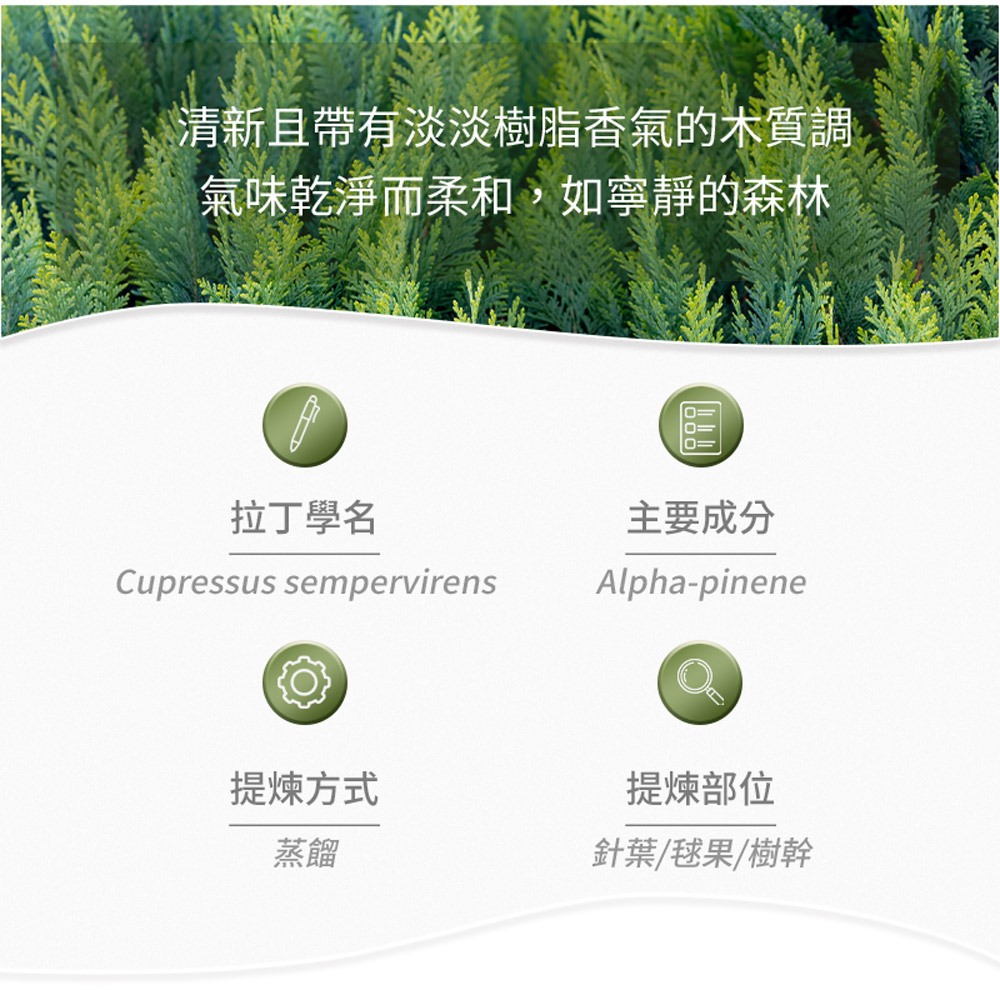 清新且帶有淡淡樹脂香氣的木質調
氣味乾淨而柔和，如寧靜的森林

拉丁學名
Cupressus sempervirens

主要成分
Alpha-pinene

提煉方式
蒸餾

提煉部位
針葉/毬果/樹幹